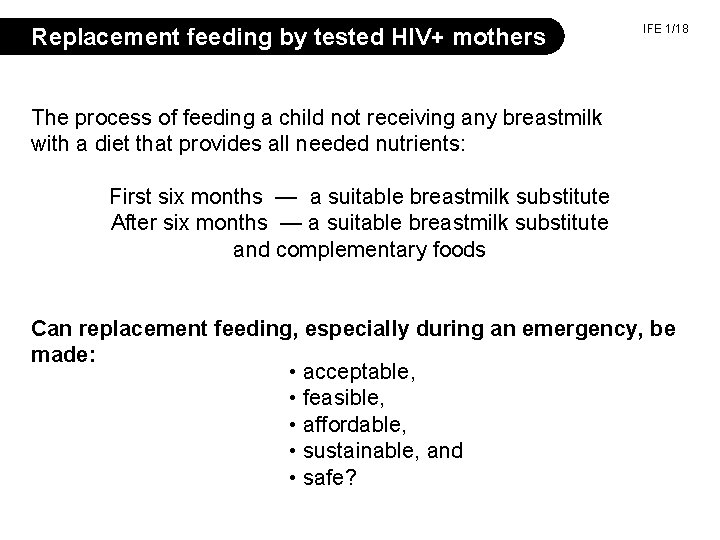 Replacement feeding by tested HIV+ mothers

IFE 1/18

The process of feeding a child not receiving any breastmilk with a diet that provides all needed nutrients:

First six months — a suitable breastmilk substitute
After six months — a suitable breastmilk substitute and complementary foods

Can replacement feeding, especially during an emergency, be made:

• acceptable,
• feasible,
• affordable,
• sustainable, and
• safe?